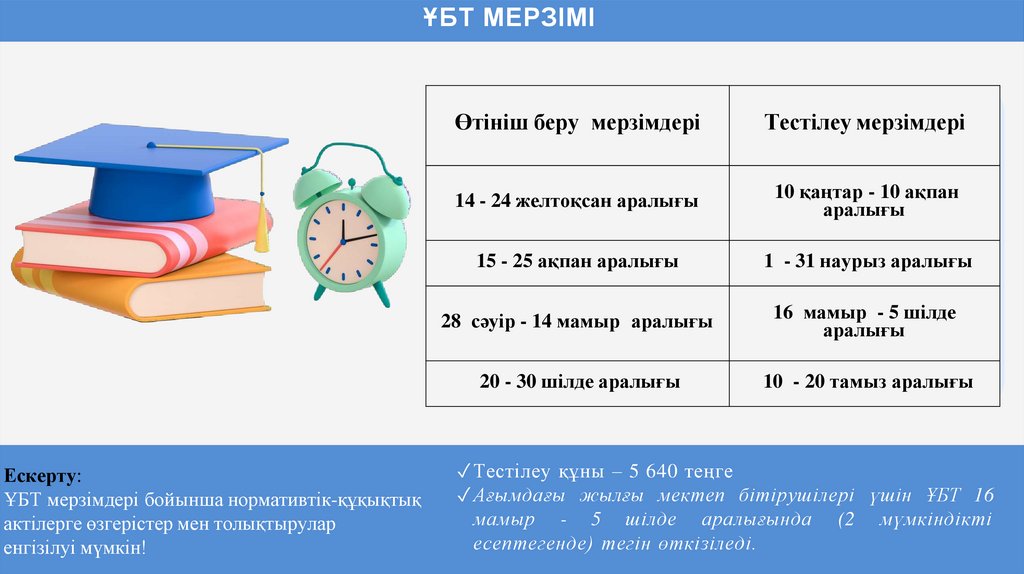 ҰБТ МЕРЗІМІ

| Өтініш беру мерзімдері | Тестілеу мерзімдері |
|---|---|
| 14 - 24 желтоқсан аралығы | 10 қаңтар - 10 ақпан аралығы |
| 15 - 25 ақпан аралығы | 1 - 31 наурыз аралығы |
| 28 сәуір - 14 мамыр аралығы | 16 мамыр - 5 шілде аралығы |
| 20 - 30 шілде аралығы | 10 - 20 тамыз аралығы |

Ескерту:
ҰБТ мерзімдері бойынша нормативтік-құқықтық актілерге өзгерістер мен толықтырулар енгізілуі мүмкін!

✓Тестілеу құны – 5 640 теңге
✓Ағымдағы жылғы мектеп бітірушілері үшін ҰБТ 16 мамыр - 5 шілде аралығында (2 мүмкіндікті есептегенде) тегін өткізіледі.